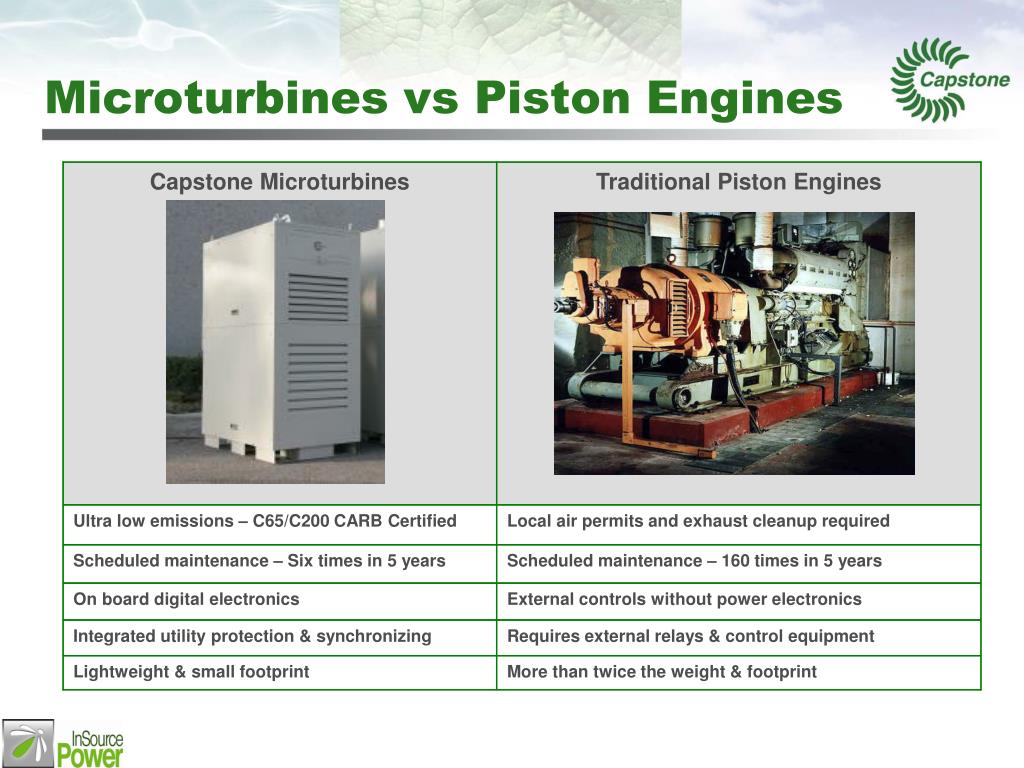 Microturbines vs Piston Engines

Capstone

| Capstone Microturbines | Traditional Piston Engines |
|---|---|
| Ultra low emissions – C65/C200 CARB Certified | Local air permits and exhaust cleanup required |
| Scheduled maintenance – Six times in 5 years | Scheduled maintenance – 160 times in 5 years |
| On board digital electronics | External controls without power electronics |
| Integrated utility protection & synchronizing | Requires external relays & control equipment |
| Lightweight & small footprint | More than twice the weight & footprint |

InSource Power